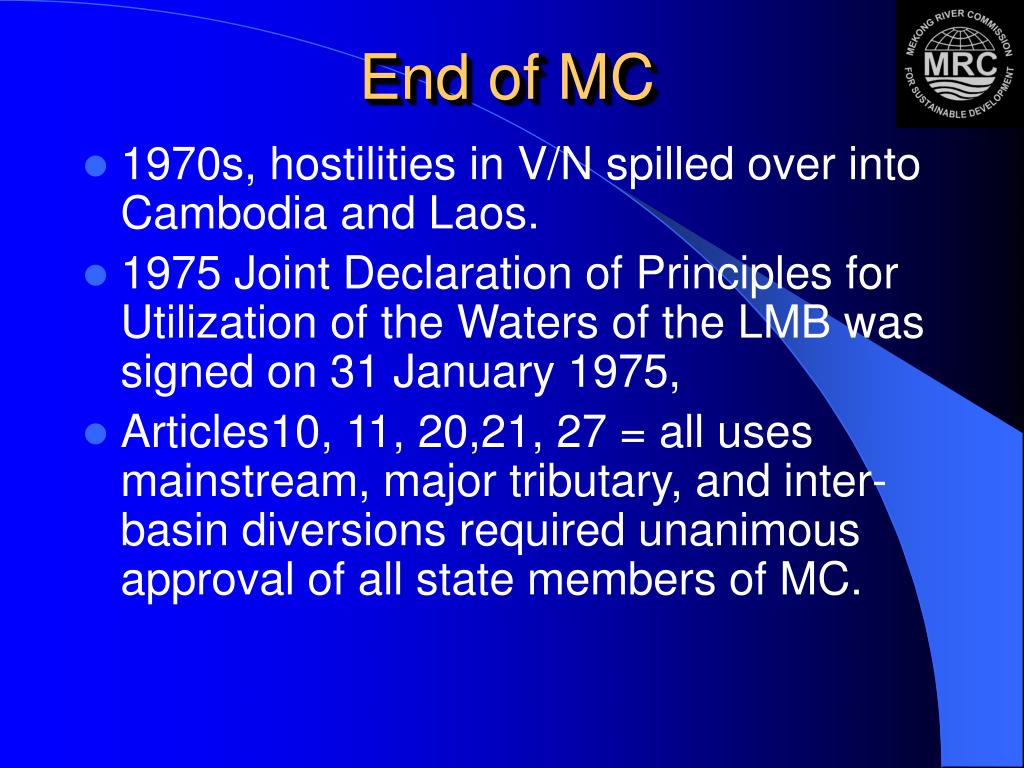 End of MC

MEKONG RIVER COMMISSION
MRC
FOR SUSTAINABLE DEVELOPMENT

- 1970s, hostilities in V/N spilled over into Cambodia and Laos.
- 1975 Joint Declaration of Principles for Utilization of the Waters of the LMB was signed on 31 January 1975,
- Articles10, 11, 20,21, 27 = all uses mainstream, major tributary, and inter-basin diversions required unanimous approval of all state members of MC.